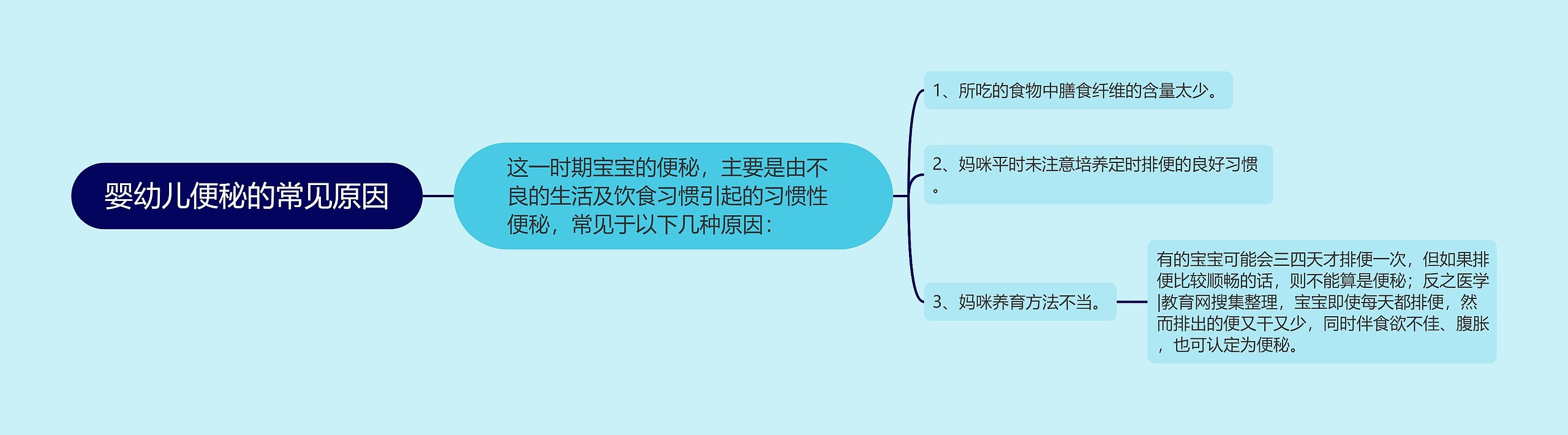 婴幼儿便秘的常见原因

这一时期宝宝的便秘，主要是由不良的生活及饮食习惯引起的习惯性便秘，常见于以下几种原因：

1、所吃的食物中膳食纤维的含量太少。

2、妈咪平时未注意培养定时排便的良好习惯。

3、妈咪养育方法不当。

有的宝宝可能会三四天才排便一次，但如果排便比较顺畅的话，则不能算是便秘；反之医学|教育网搜集整理，宝宝即使每天都排便，然而排出的便又干又少，同时伴食欲不佳、腹胀，也可认定为便秘。